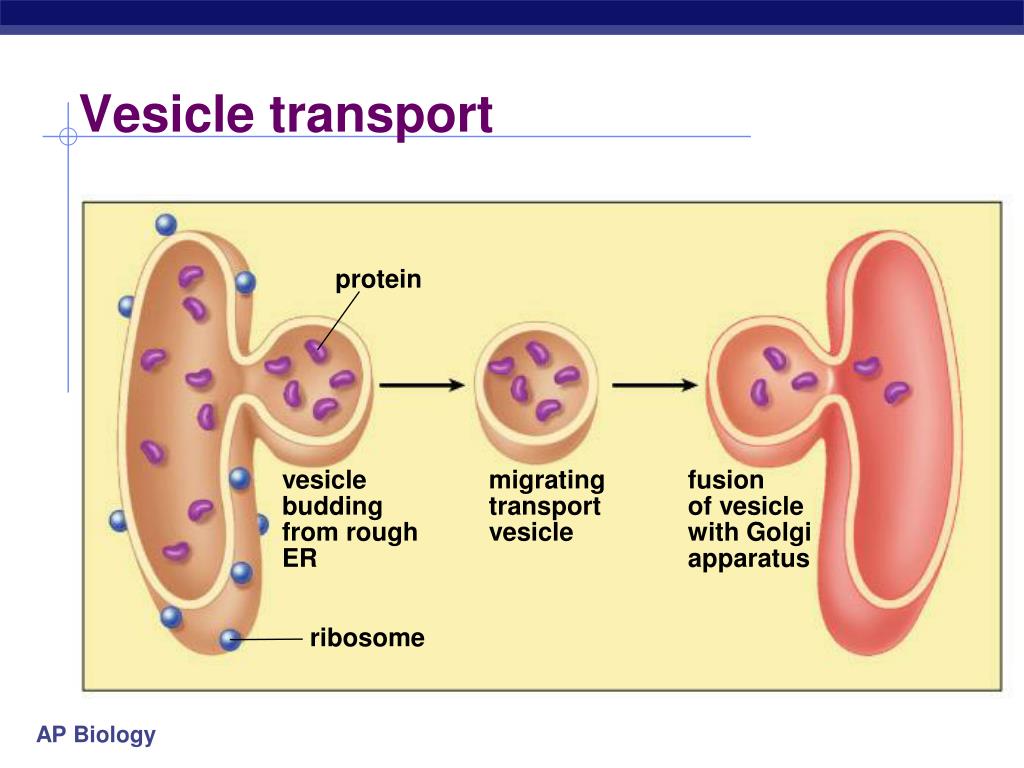 Vesicle transport

protein

vesicle budding from rough ER

migrating transport vesicle

fusion of vesicle with Golgi apparatus

ribosome

AP Biology